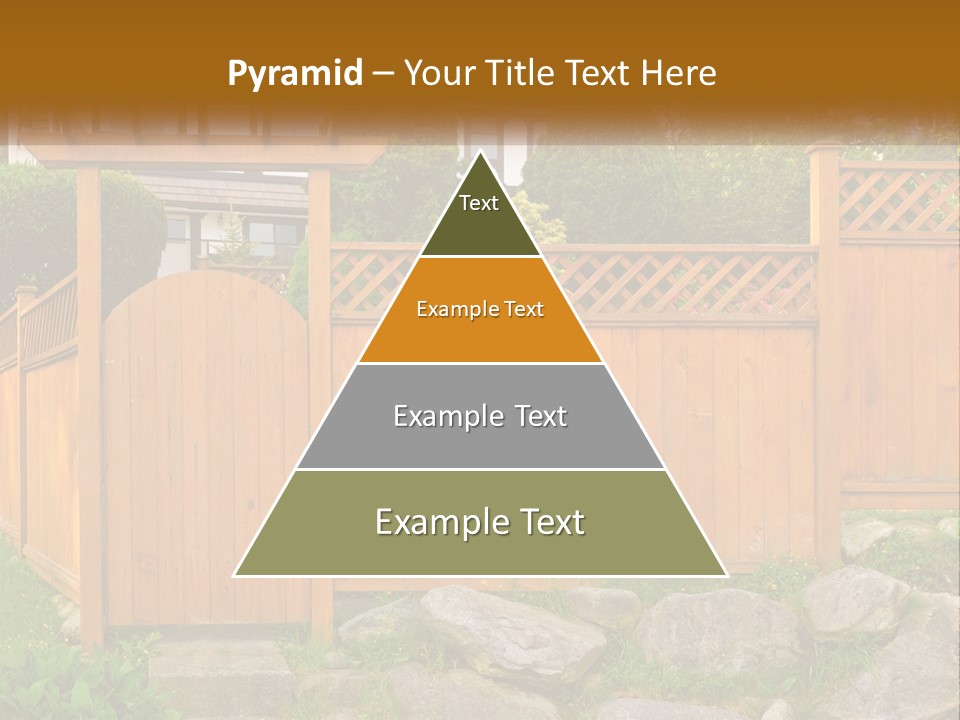 Pyramid – Your Title Text Here

Text

Example Text

Example Text

Example Text